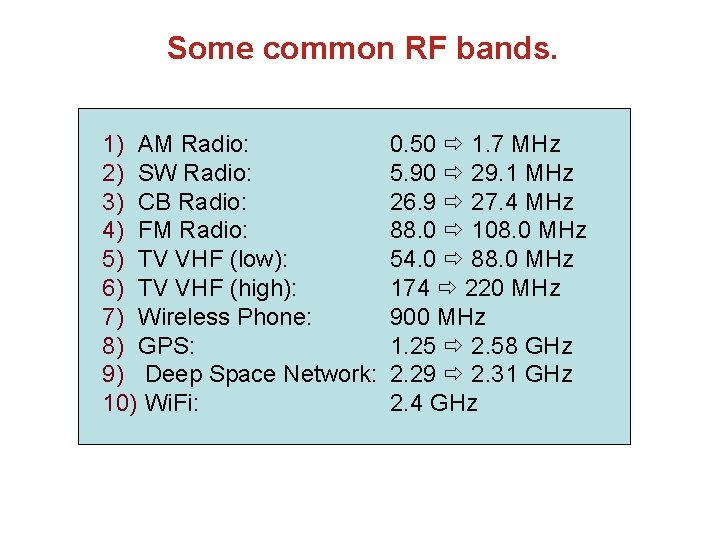 Some common RF bands.

1) AM Radio: 0.50 ⇨ 1.7 MHz
2) SW Radio: 5.90 ⇨ 29.1 MHz
3) CB Radio: 26.9 ⇨ 27.4 MHz
4) FM Radio: 88.0 ⇨ 108.0 MHz
5) TV VHF (low): 54.0 ⇨ 88.0 MHz
6) TV VHF (high): 174 ⇨ 220 MHz
7) Wireless Phone: 900 MHz
8) GPS: 1.25 ⇨ 2.58 GHz
9) Deep Space Network: 2.29 ⇨ 2.31 GHz
10) WiFi: 2.4 GHz